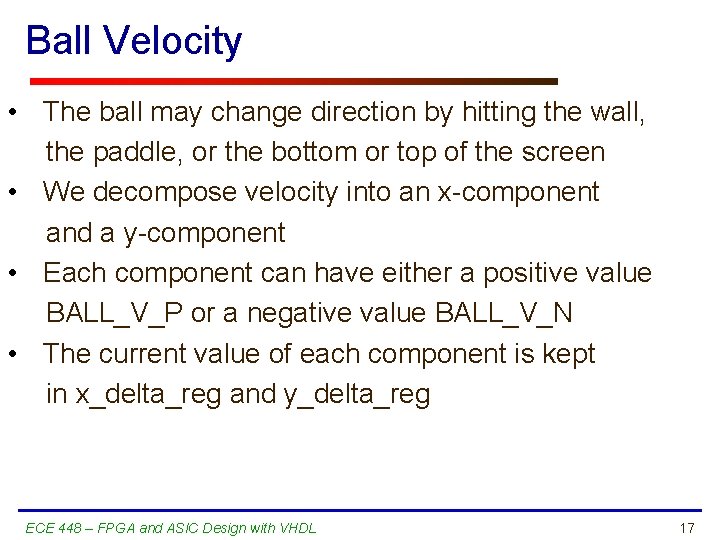 Ball Velocity

• The ball may change direction by hitting the wall, the paddle, or the bottom or top of the screen
• We decompose velocity into an x-component and a y-component
• Each component can have either a positive value BALL_V_P or a negative value BALL_V_N
• The current value of each component is kept in x_delta_reg and y_delta_reg

ECE 448 – FPGA and ASIC Design with VHDL

17